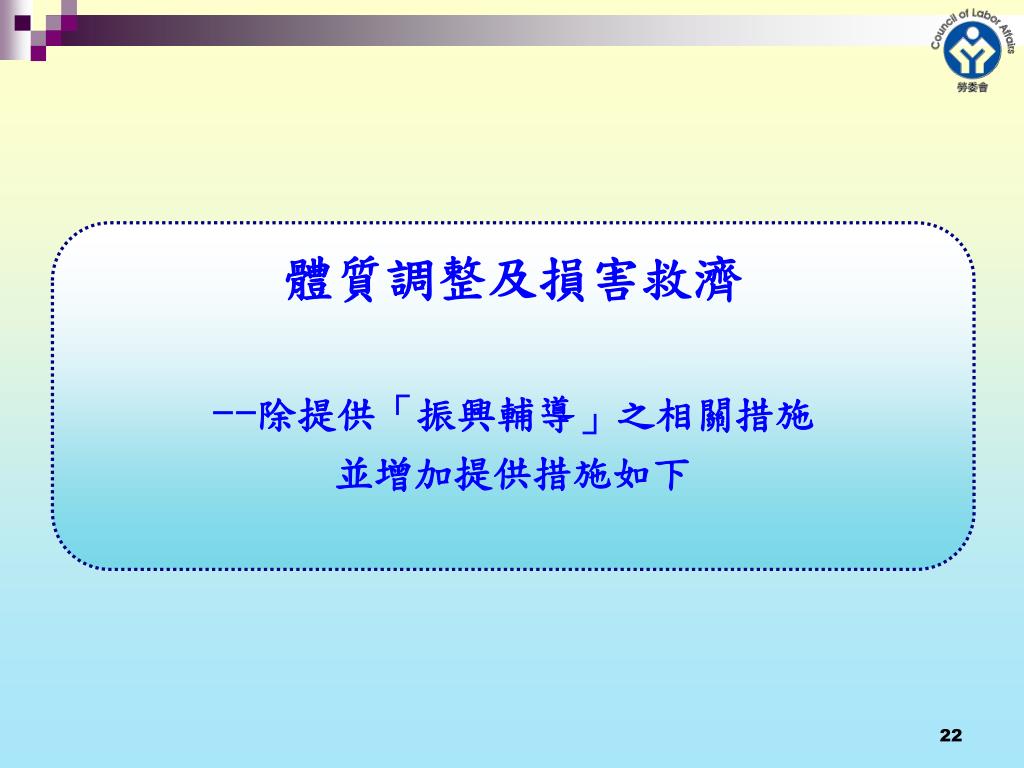 Council of Labor Affairs
勞委會

體質調整及損害救濟

--除提供「振興輔導」之相關措施
並增加提供措施如下

22